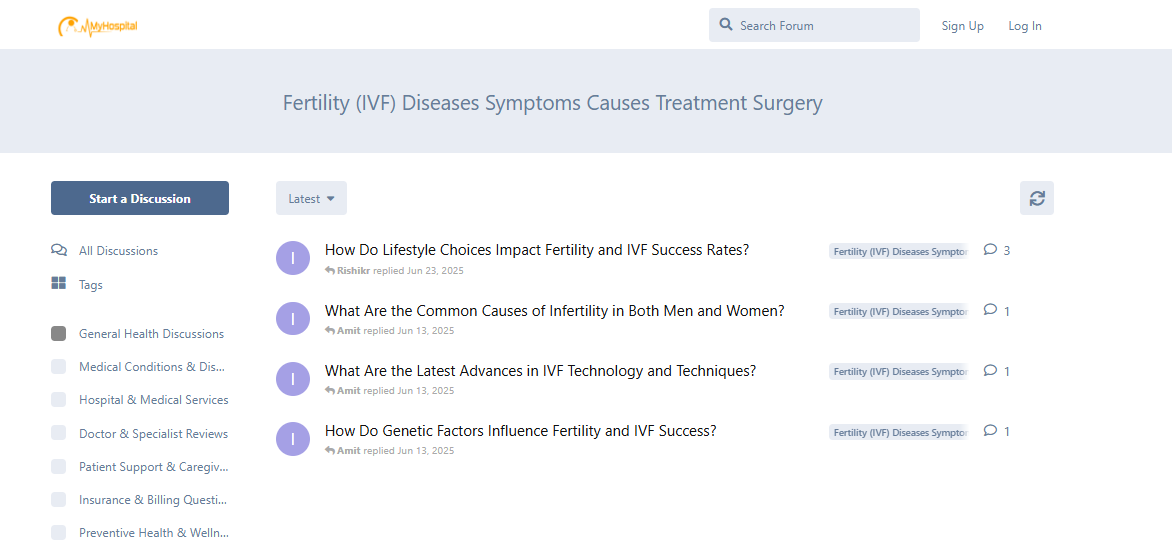 MyHospital

Search Forum

Sign Up

Log In

Fertility (IVF) Diseases Symptoms Causes Treatment Surgery

Start a Discussion

All Discussions

Tags

General Health Discussions

Medical Conditions & Dis...

Hospital & Medical Services

Doctor & Specialist Reviews

Patient Support & Caregiv...

Insurance & Billing Questi...

Preventive Health & Welln...

Latest

I

How Do Lifestyle Choices Impact Fertility and IVF Success Rates?

Rishikr replied Jun 23, 2025

Fertility (IVF) Diseases Symptor

3

I

What Are the Common Causes of Infertility in Both Men and Women?

Amit replied Jun 13, 2025

Fertility (IVF) Diseases Symptor

1

I

What Are the Latest Advances in IVF Technology and Techniques?

Amit replied Jun 13, 2025

Fertility (IVF) Diseases Symptor

1

I

How Do Genetic Factors Influence Fertility and IVF Success?

Amit replied Jun 13, 2025

Fertility (IVF) Diseases Symptor

1